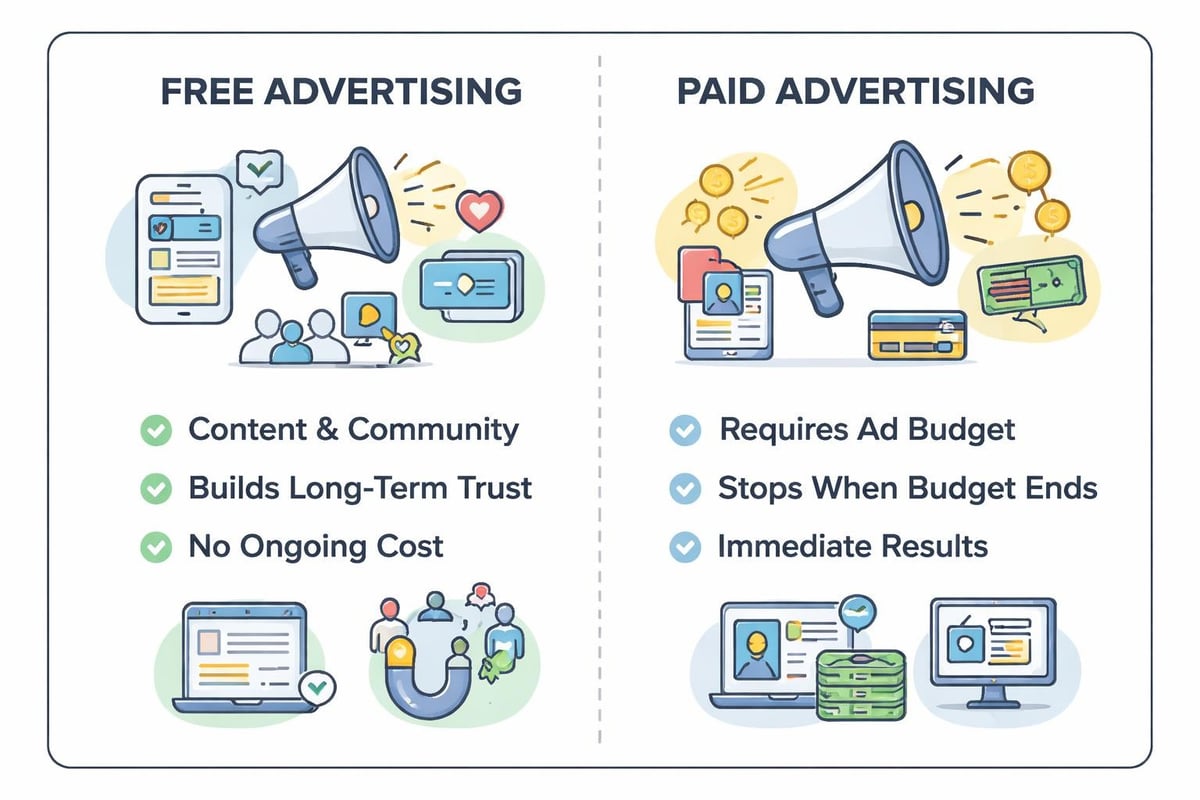 FREE ADVERTISING

Content & Community
Builds Long-Term Trust
No Ongoing Cost

PAID ADVERTISING

Requires Ad Budget
Stops When Budget Ends
Immediate Results